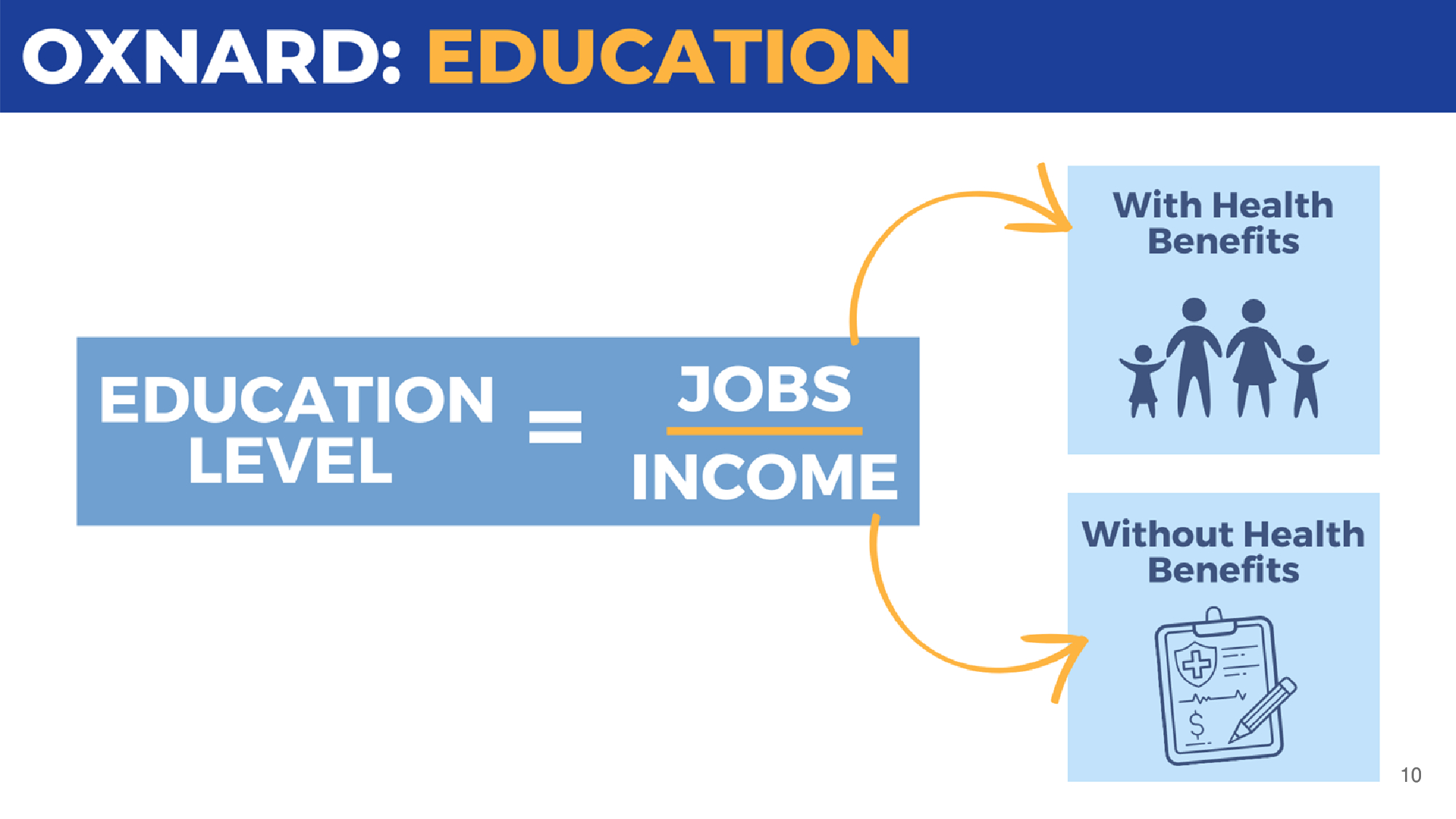 OXNARD: EDUCATION

EDUCATION LEVEL = JOBS INCOME

With Health Benefits

Without Health Benefits

$

10